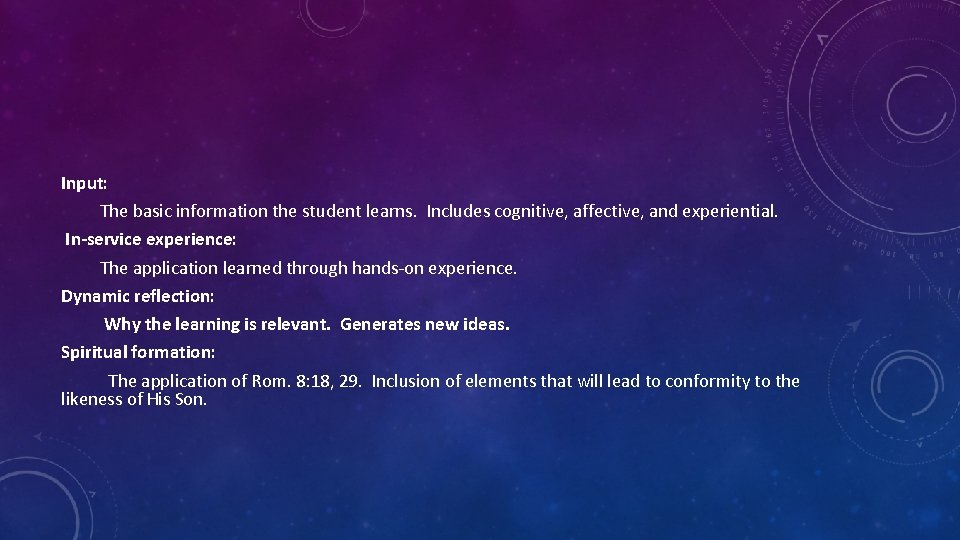 Input:

The basic information the student learns. Includes cognitive, affective, and experiential.

In-service experience:

The application learned through hands-on experience.

Dynamic reflection:

Why the learning is relevant. Generates new ideas.

Spiritual formation:

The application of Rom. 8:18, 29. Inclusion of elements that will lead to conformity to the likeness of His Son.